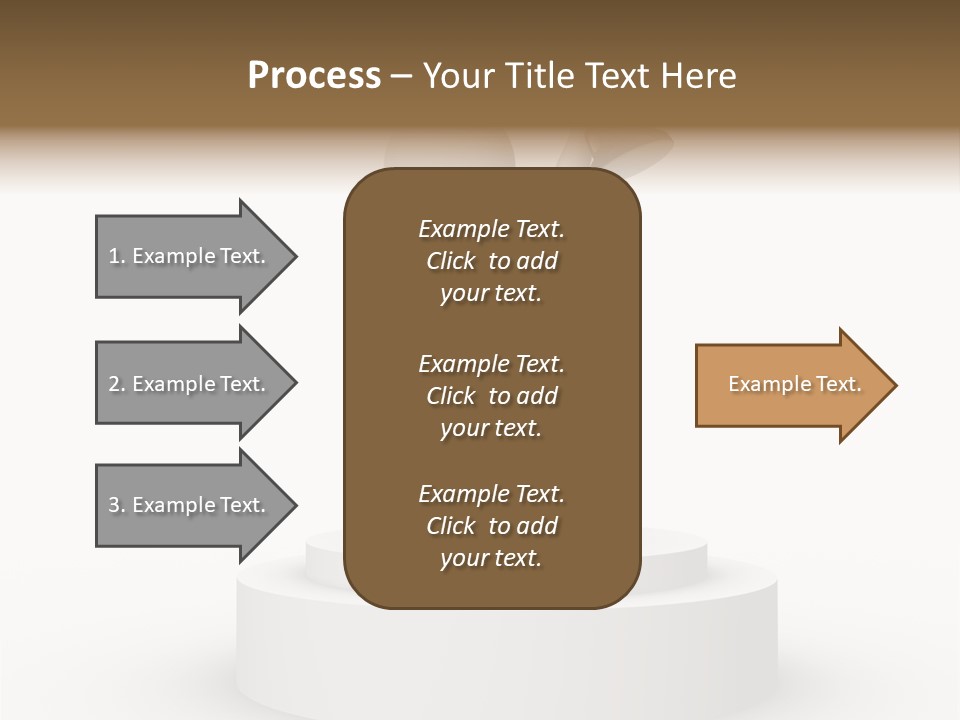 Process – Your Title Text Here

1. Example Text.

2. Example Text.

3. Example Text.

Example Text. Click to add your text.

Example Text. Click to add your text.

Example Text. Click to add your text.

Example Text.